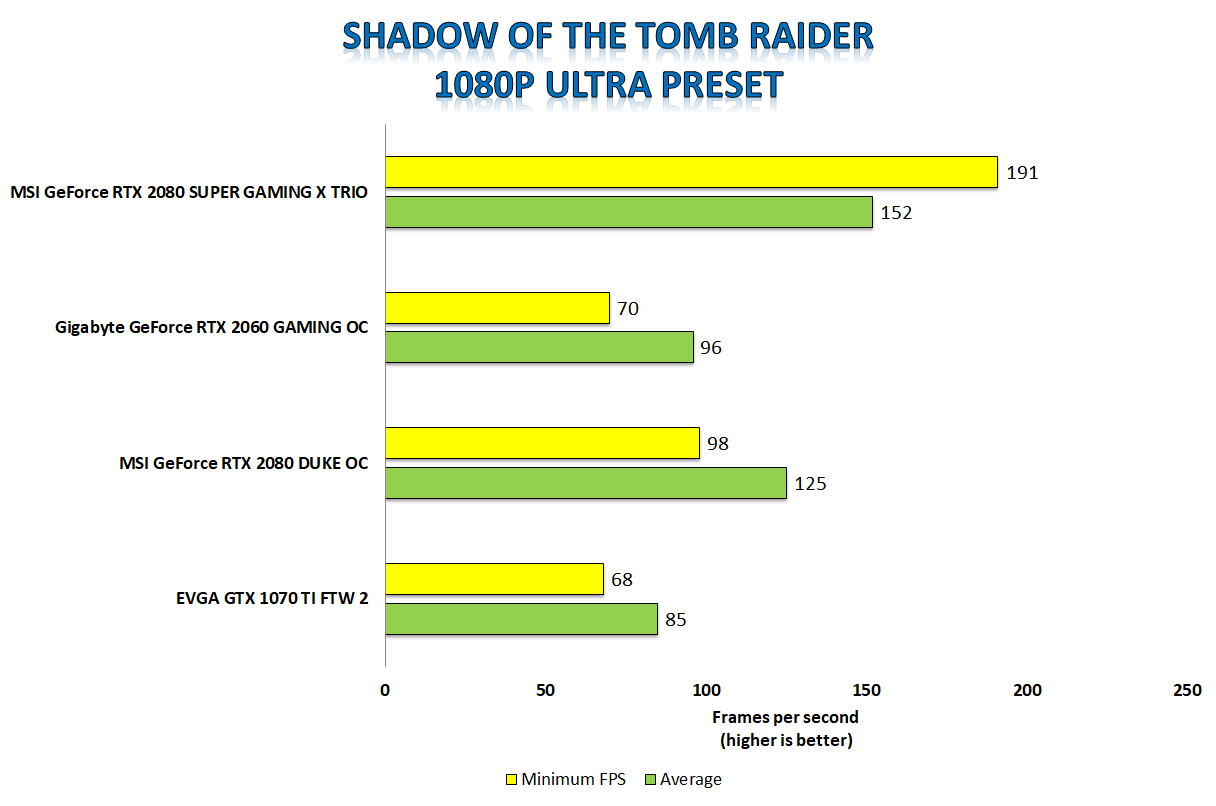 SHADOW OF THE TOMB RAIDER
1080P ULTRA PRESET

MSI GeForce RTX 2080 SUPER GAMING X TRIO
191
152

Gigabyte GeForce RTX 2060 GAMING OC
70
96

MSI GeForce RTX 2080 DUKE OC
98
125

EVGA GTX 1070 TI FTW 2
68
85

0 50 100 150 200 250

Frames per second
(higher is better)

Minimum FPS Average